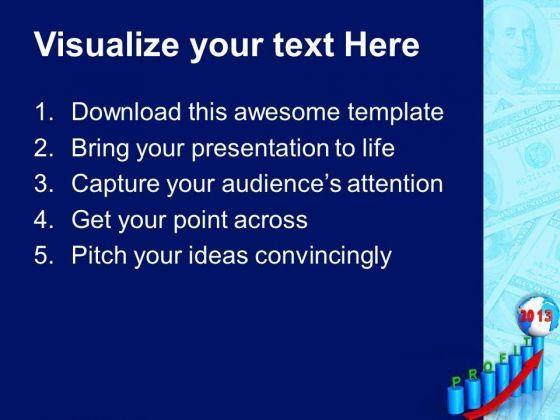 Visualize your text Here

1. Download this awesome template
2. Bring your presentation to life
3. Capture your audience's attention
4. Get your point across
5. Pitch your ideas convincingly

2013

PROFIT